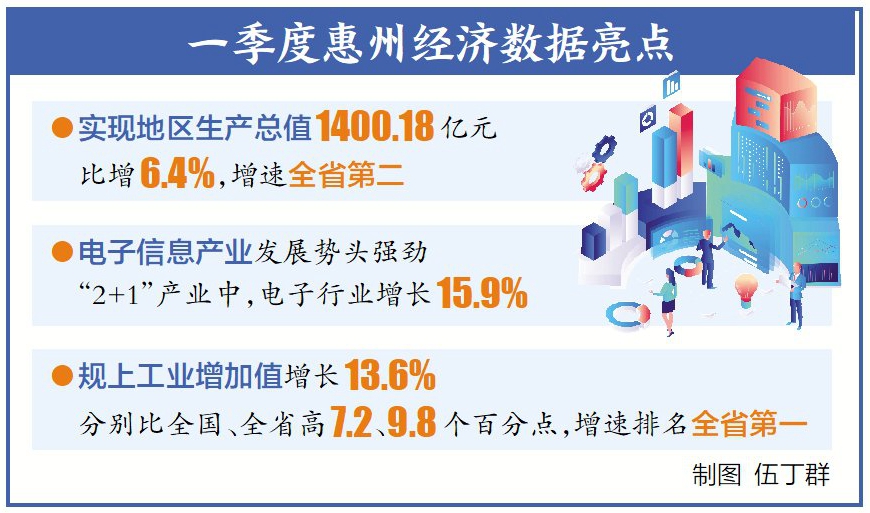 一季度惠州经济数据亮点

●实现地区生产总值1400.18亿元
比增6.4%，增速全省第二

●电子信息产业发展势头强劲
“2+1”产业中，电子行业增长15.9%

●规上工业增加值增长13.6%
分别比全国、全省高7.2、9.8个百分点，增速排名全省第一

制图 伍丁群